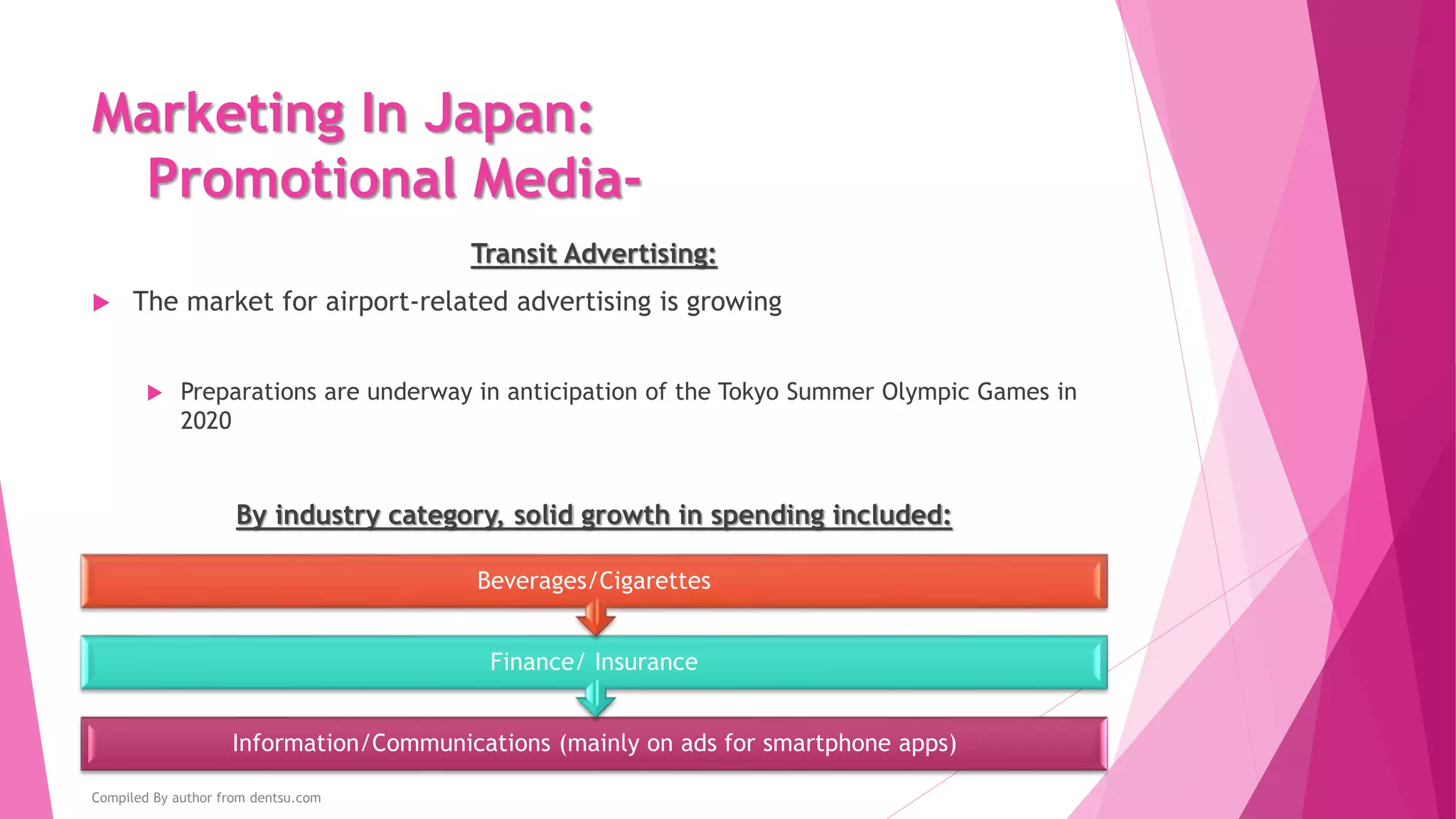 Marketing In Japan:
Promotional Media-

Transit Advertising:

The market for airport-related advertising is growing

Preparations are underway in anticipation of the Tokyo Summer Olympic Games in 2020

By industry category, solid growth in spending included:

Beverages/Cigarettes

Finance/ Insurance

Information/Communications (mainly on ads for smartphone apps)

Compiled By author from dentsu.com